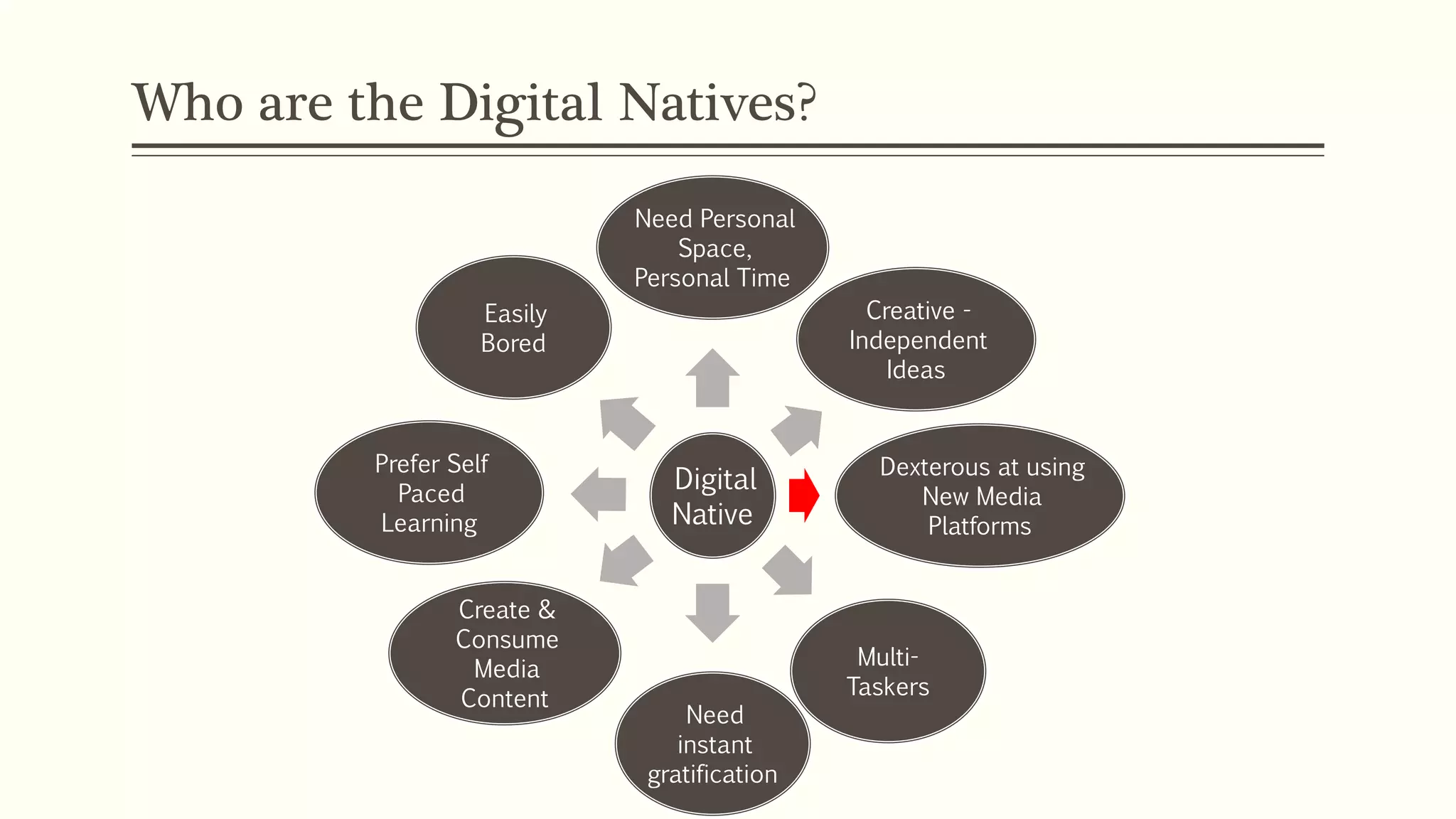 Who are the Digital Natives?

Digital Native

Need Personal Space, Personal Time

Creative - Independent Ideas

Dexterous at using New Media Platforms

Multi-Taskers

Need instant gratification

Create & Consume Media Content

Prefer Self Paced Learning

Easily Bored